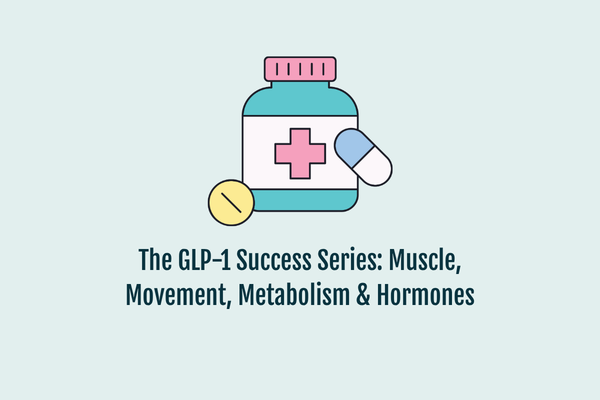 The GLP-1 Success Series: Muscle, Movement, Metabolism & Hormones